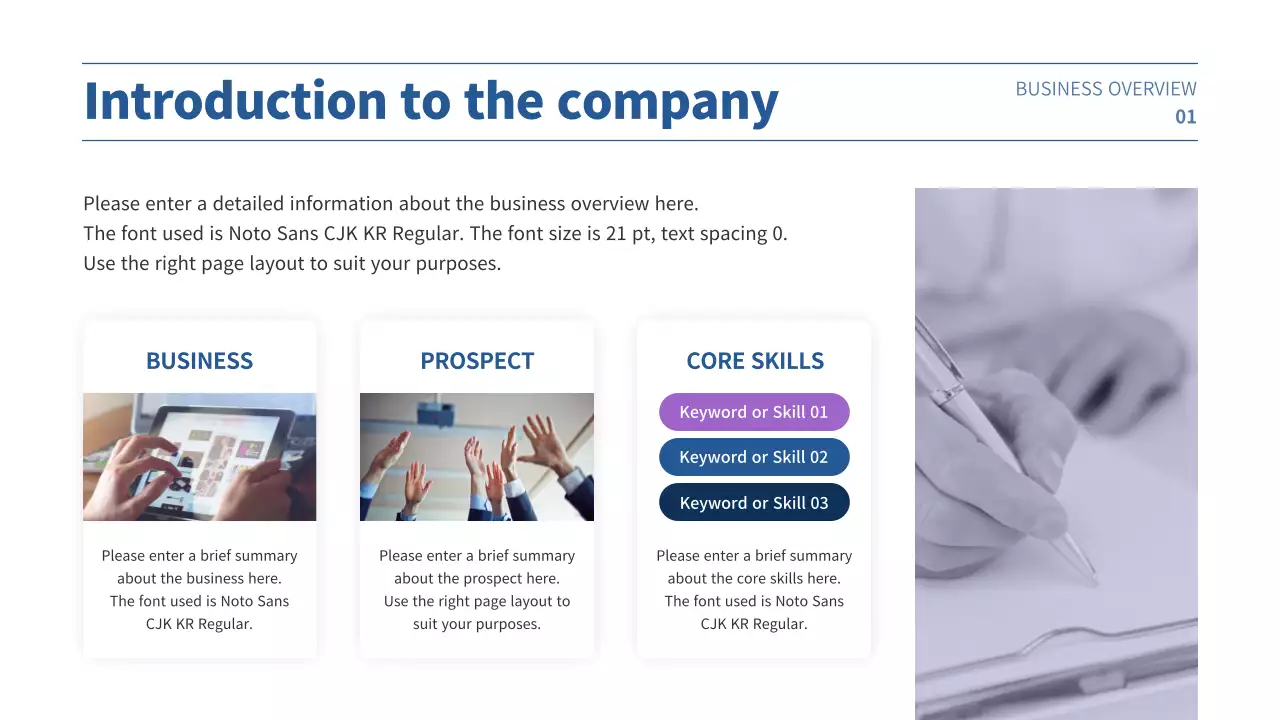 Introduction to the company

BUSINESS OVERVIEW
01

Please enter a detailed information about the business overview here.
The font used is Noto Sans CJK KR Regular. The font size is 21 pt, text spacing 0.
Use the right page layout to suit your purposes.

BUSINESS

Please enter a brief summary about the business here. The font used is Noto Sans CJK KR Regular.

PROSPECT

Please enter a brief summary about the prospect here. Use the right page layout to suit your purposes.

CORE SKILLS

Keyword or Skill 01

Keyword or Skill 02

Keyword or Skill 03

Please enter a brief summary about the core skills here. The font used is Noto Sans CJK KR Regular.